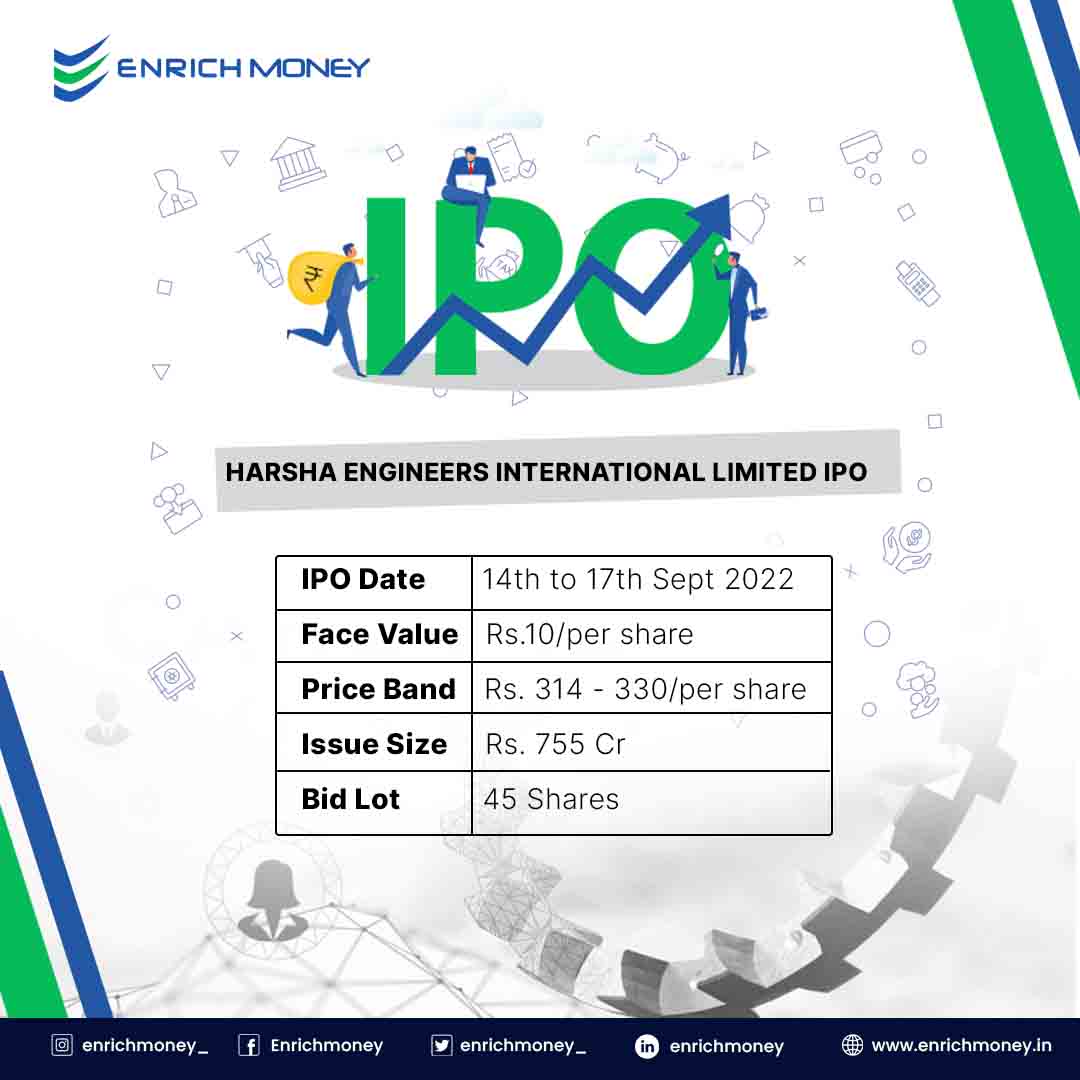 ENRICH MONEY

IPO

₹

HARSHA ENGINEERS INTERNATIONAL LIMITED IPO

| IPO Date | 14th to 17th Sept 2022 |
|---|---|
| Face Value | Rs.10/per share |
| Price Band | Rs. 314 - 330/per share |
| Issue Size | Rs. 755 Cr |
| Bid Lot | 45 Shares |

enrichmoney_ Enrichmoney enrichmoney_ enrichmoney www.enrichmoney.in